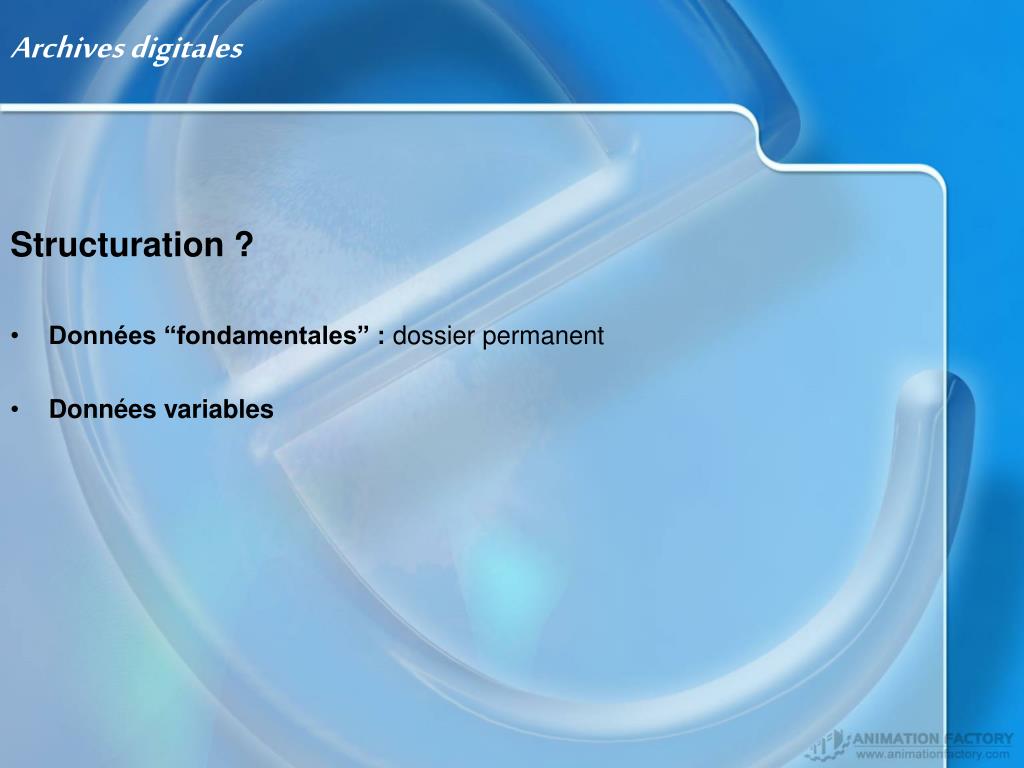 Archives digitales

Structuration ?

• Données “fondamentales” : dossier permanent

• Données variables

ANIMATION FACTORY
www.animationfactory.com